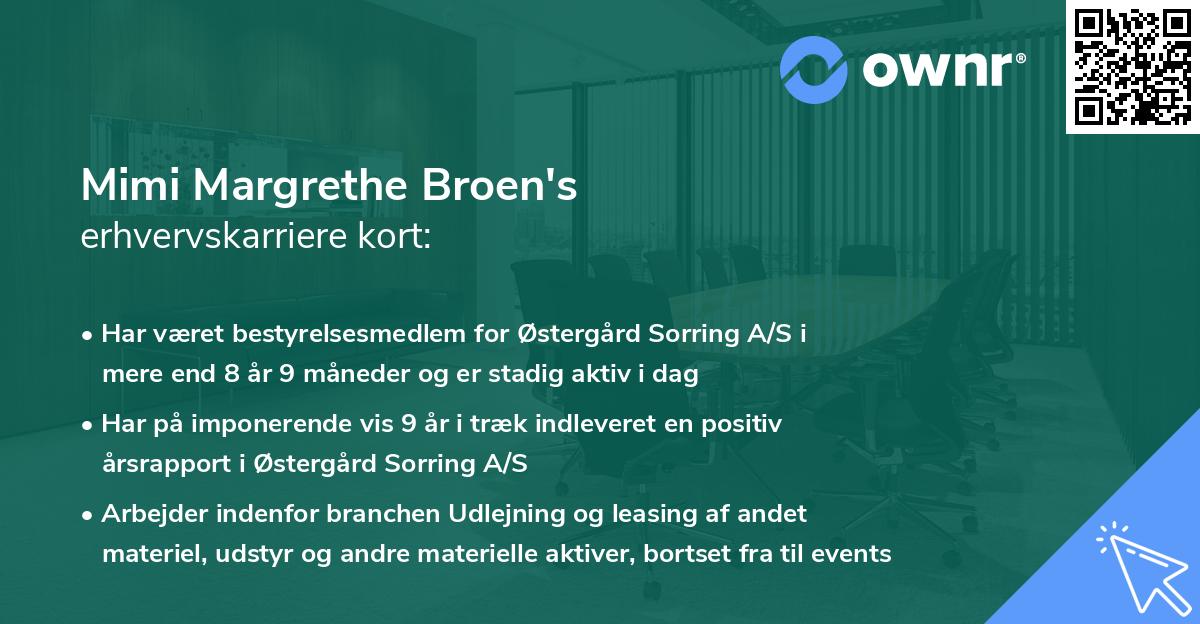 ownr®

Mimi Margrethe Broen's
erhvervskarriere kort:

• Har været bestyrelsesmedlem for Østergård Sorring A/S i mere end 8 år 9 måneder og er stadig aktiv i dag
• Har på imponerende vis 9 år i træk indleveret en positiv årsrapport i Østergård Sorring A/S
• Arbejder indenfor branchen Udlejning og leasing af andet materiel, udstyr og andre materielle aktiver, bortset fra til events